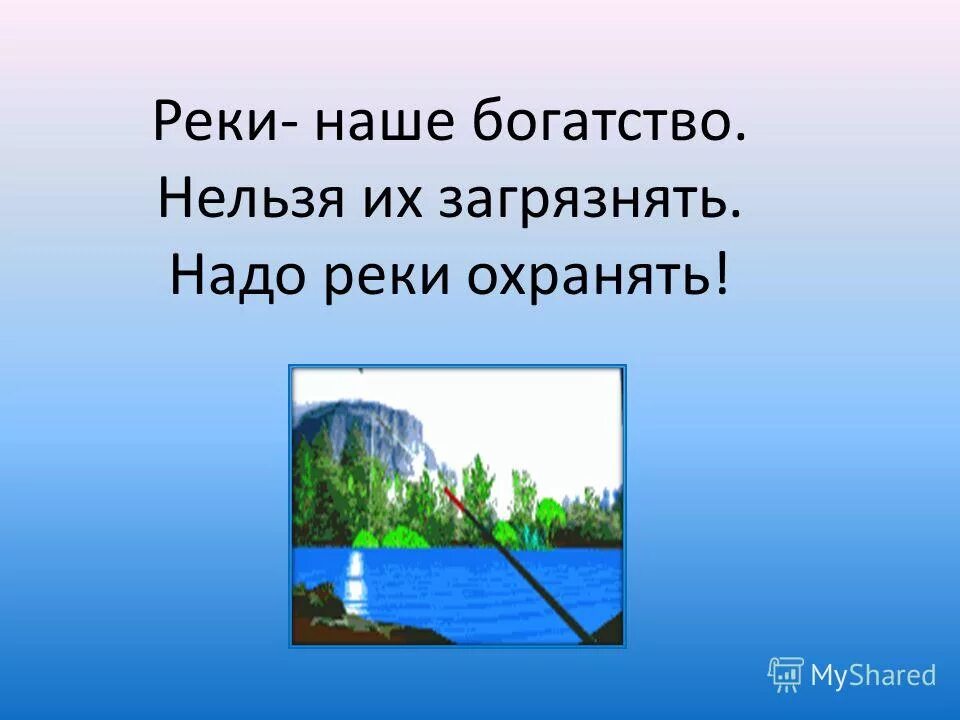 Реки- наше богатство.
Нельзя их загрязнять.
Надо реки охранять!

MyShared